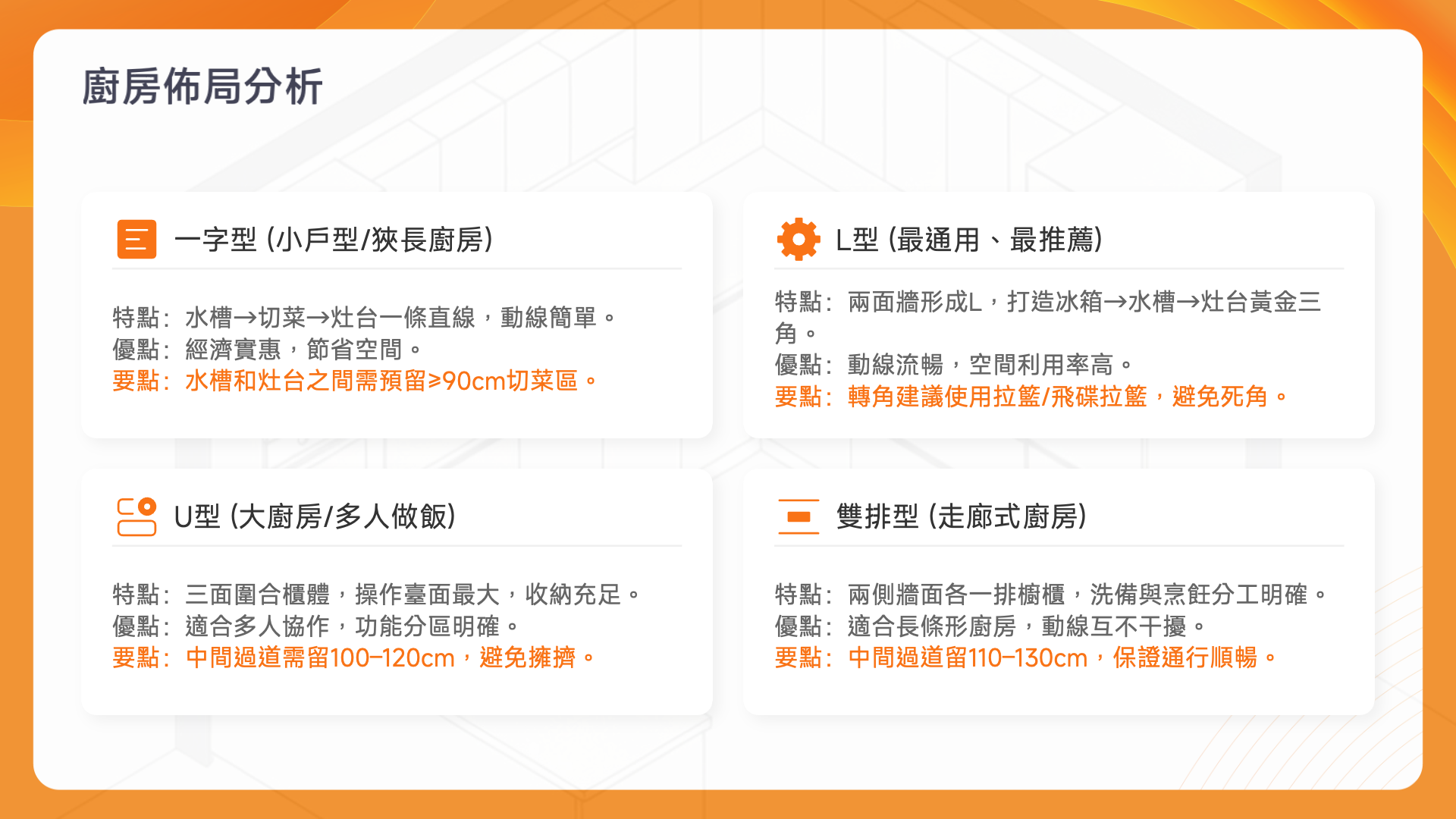 廚房佈局分析

一字型 (小戶型/狹長廚房)

特點：水槽→切菜→灶台一條直線，動線簡單。
優點：經濟實惠，節省空間。
要點：水槽和灶台之間需預留≥90cm切菜區。

L型 (最通用、最推薦)

特點：兩面牆形成L，打造冰箱→水槽→灶台黃金三角。
優點：動線流暢，空間利用率高。
要點：轉角建議使用拉籃/飛碟拉籃，避免死角。

U型 (大廚房/多人做飯)

特點：三面圍合櫃體，操作臺面最大，收納充足。
優點：適合多人協作，功能分區明確。
要點：中間過道需留100-120cm，避免擁擠。

雙排型 (走廊式廚房)

特點：兩側牆面各一排櫥櫃，洗備與烹飪分工明確。
優點：適合長條形廚房，動線互不干擾。
要點：中間過道留110-130cm，保證通行順暢。